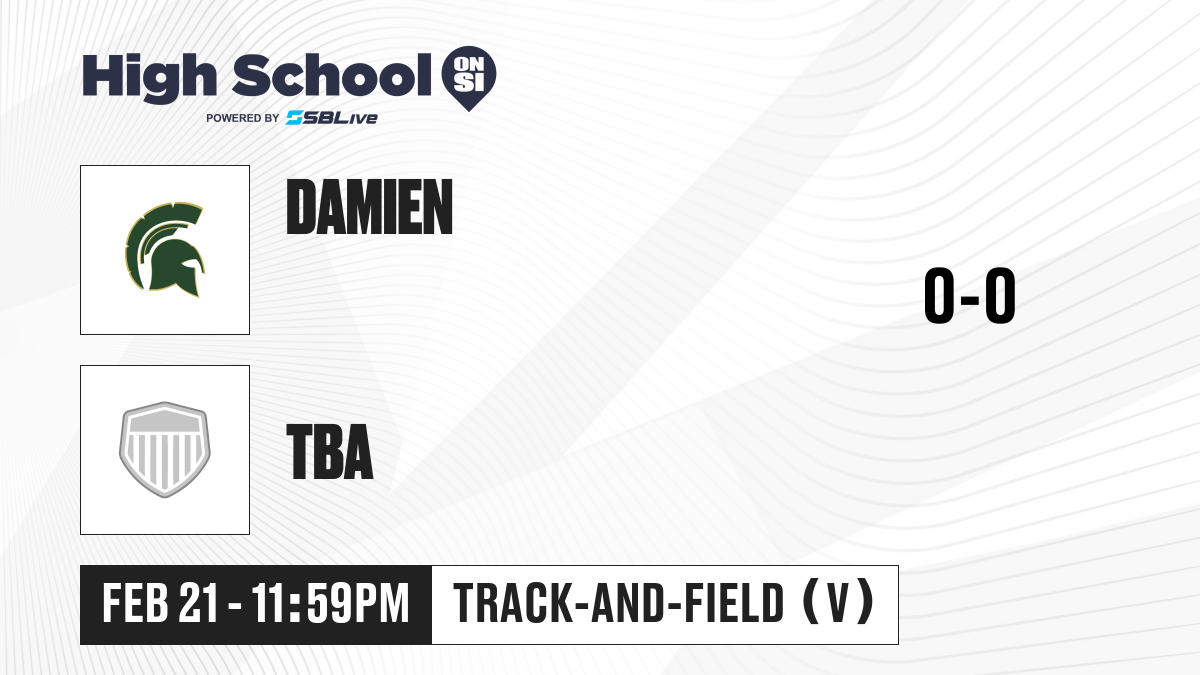 High School ON SI
POWERED BY SBLive

DAMIEN

0-0

TBA

FEB 21 - 11:59PM

TRACK-AND-FIELD (V)